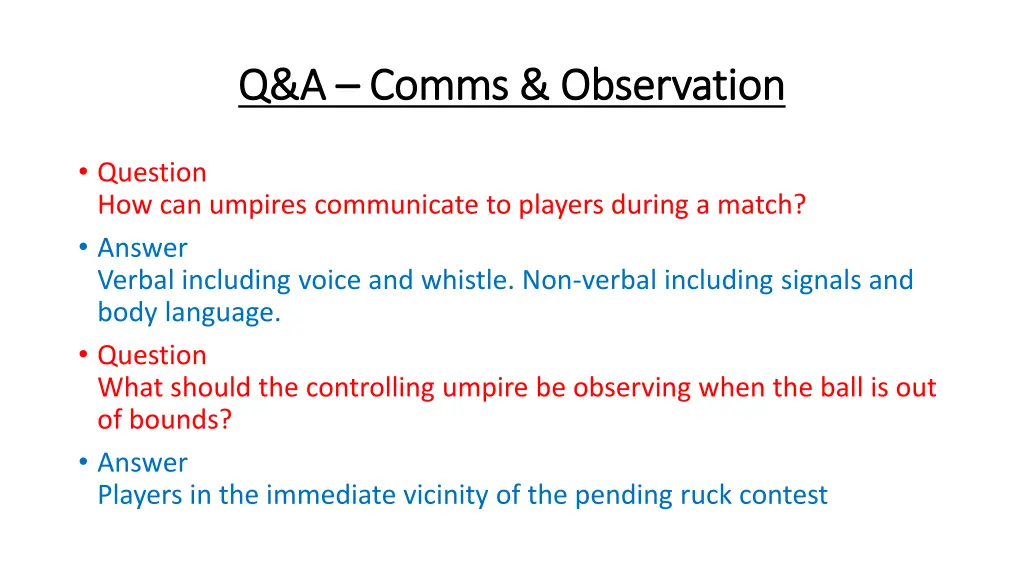 Q&A – Comms & Observation

• Question
How can umpires communicate to players during a match?

• Answer
Verbal including voice and whistle. Non-verbal including signals and body language.

• Question
What should the controlling umpire be observing when the ball is out of bounds?

• Answer
Players in the immediate vicinity of the pending ruck contest